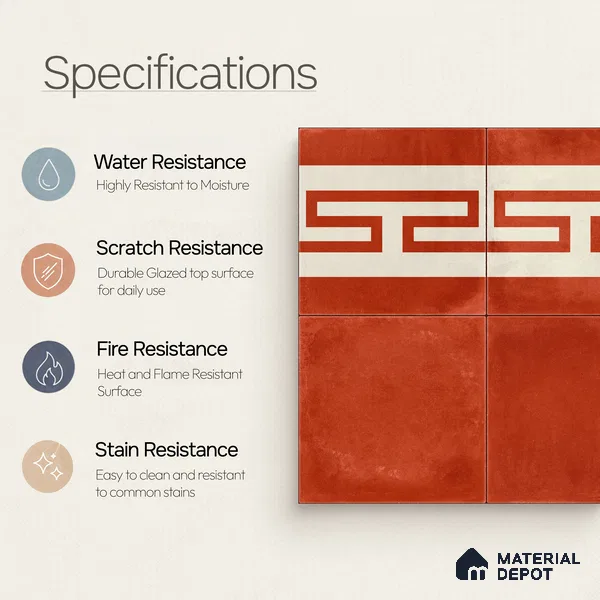 Specifications

Water Resistance
Highly Resistant to Moisture

Scratch Resistance
Durable Glazed top surface for daily use

Fire Resistance
Heat and Flame Resistant Surface

Stain Resistance
Easy to clean and resistant to common stains

MATERIAL DEPOT